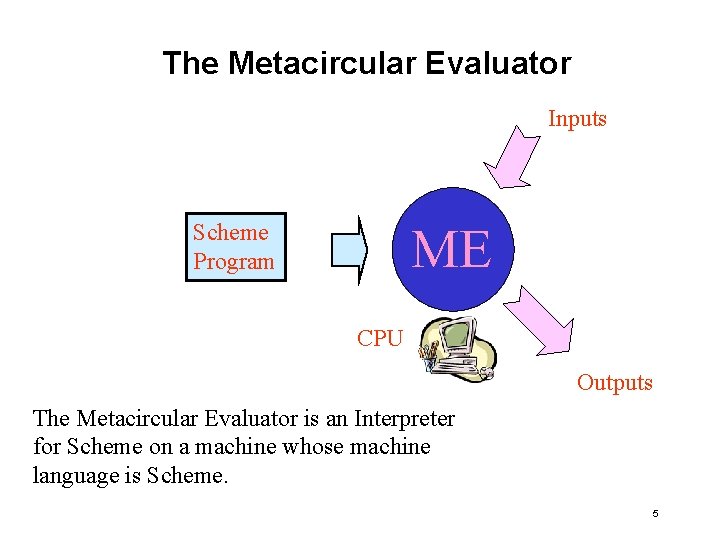 The Metacircular Evaluator

Inputs

Scheme Program

ME

CPU

Outputs

The Metacircular Evaluator is an Interpreter for Scheme on a machine whose machine language is Scheme.

5